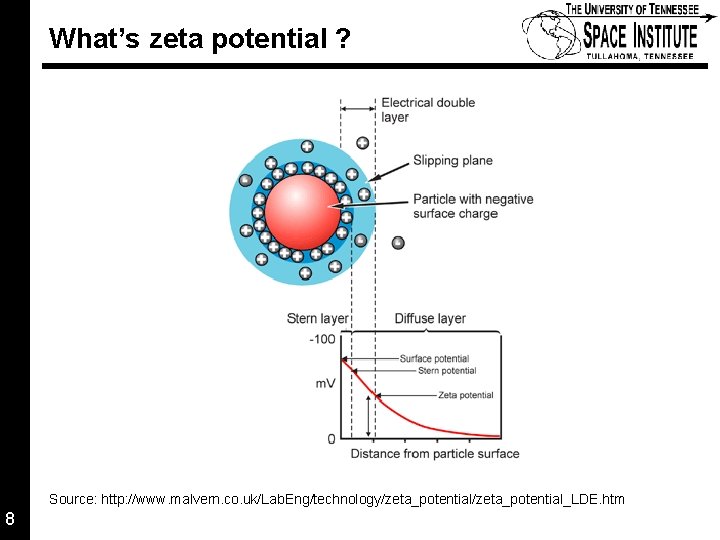 What's zeta potential ?

THE UNIVERSITY OF TENNESSEE
SPACE INSTITUTE
TULLAHOMA, TENNESSEE

Electrical double layer

Slipping plane

Particle with negative surface charge

Stern layer

Diffuse layer

-100

mV

0

Surface potential

Stern potential

Zeta potential

Distance from particle surface

Source: http://www.malvern.co.uk/LabEng/technology/zeta_potential/zeta_potential_LDE.htm

8